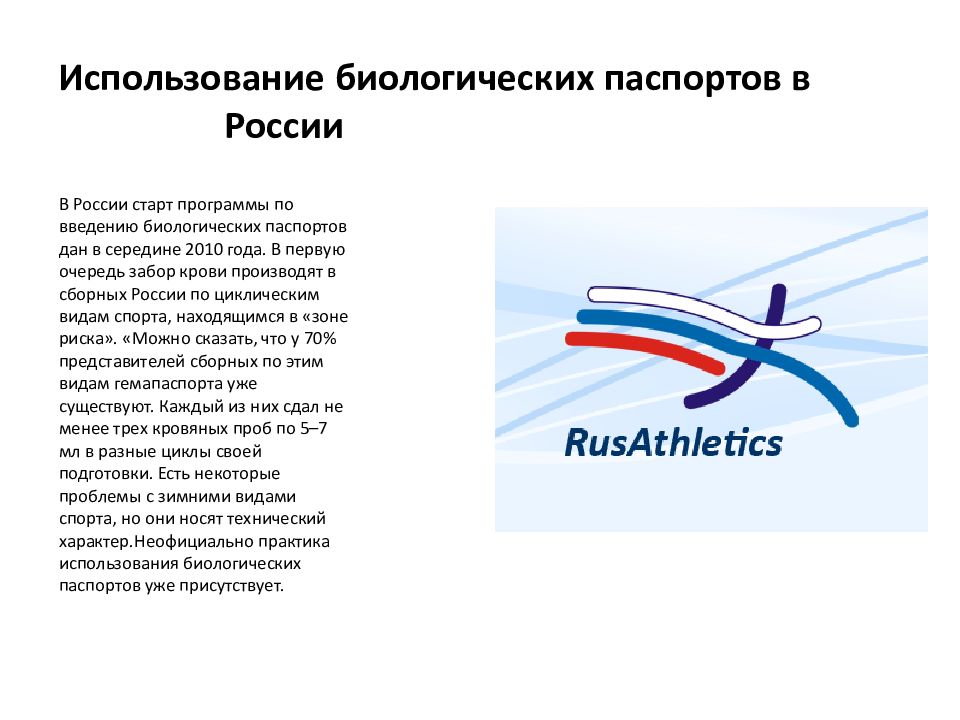 Использование биологических паспортов в России

В России старт программы по введению биологических паспортов дан в середине 2010 года. В первую очередь забор крови производят в сборных России по циклическим видам спорта, находящимся в «зоне риска». «Можно сказать, что у 70% представителей сборных по этим видам гемапаспорта уже существуют. Каждый из них сдал не менее трех кровяных проб по 5–7 мл в разные циклы своей подготовки. Есть некоторые проблемы с зимними видами спорта, но они носят технический характер.Неофициально практика использования биологических паспортов уже присутствует.

RusAthletics